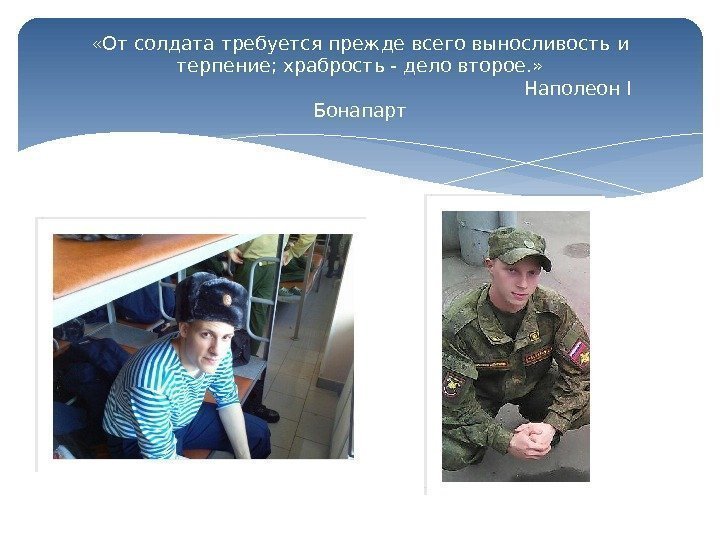 «От солдата требуется прежде всего выносливость и терпение; храбрость - дело второе.»
Наполеон I Бонапарт